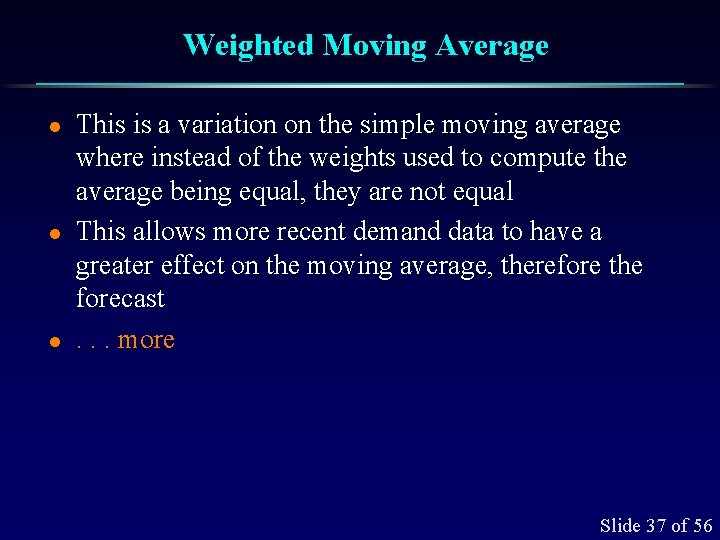 Weighted Moving Average

- This is a variation on the simple moving average where instead of the weights used to compute the average being equal, they are not equal
- This allows more recent demand data to have a greater effect on the moving average, therefore the forecast
- . . . more

Slide 37 of 56